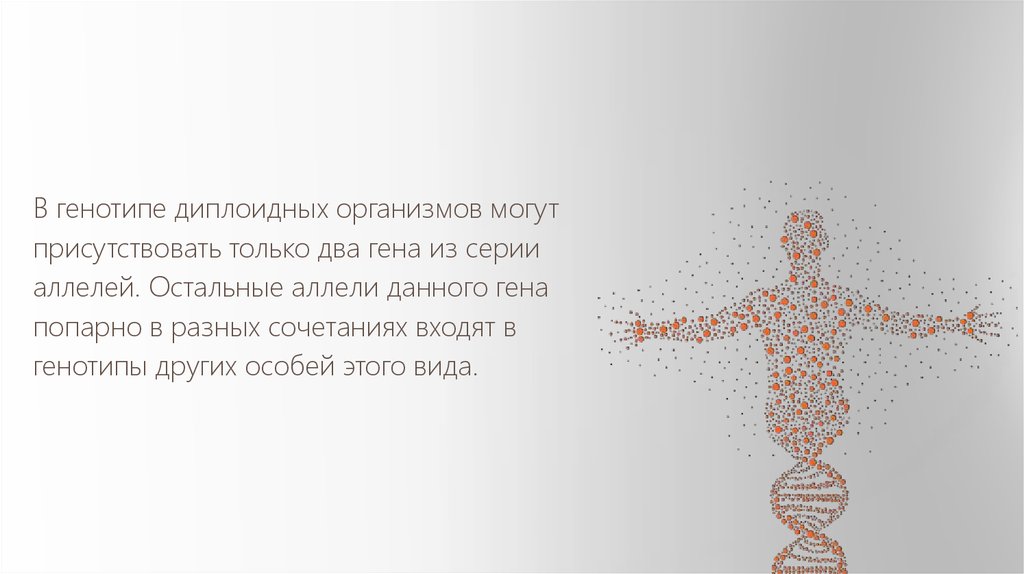 В генотипе диплоидных организмов могут присутствовать только два гена из серии аллелей. Остальные аллели данного гена попарно в разных сочетаниях входят в генотипы других особей этого вида.